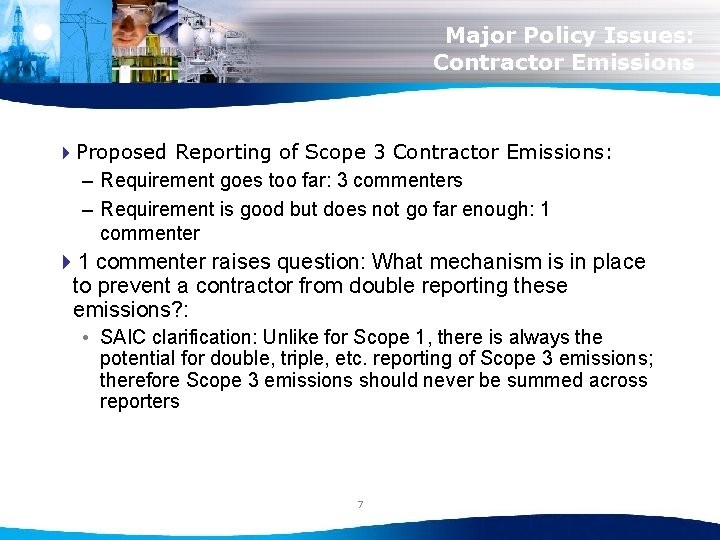 Major Policy Issues: Contractor Emissions

Proposed Reporting of Scope 3 Contractor Emissions:

– Requirement goes too far: 3 commenters

– Requirement is good but does not go far enough: 1 commenter

1 commenter raises question: What mechanism is in place to prevent a contractor from double reporting these emissions?:

• SAIC clarification: Unlike for Scope 1, there is always the potential for double, triple, etc. reporting of Scope 3 emissions; therefore Scope 3 emissions should never be summed across reporters

7